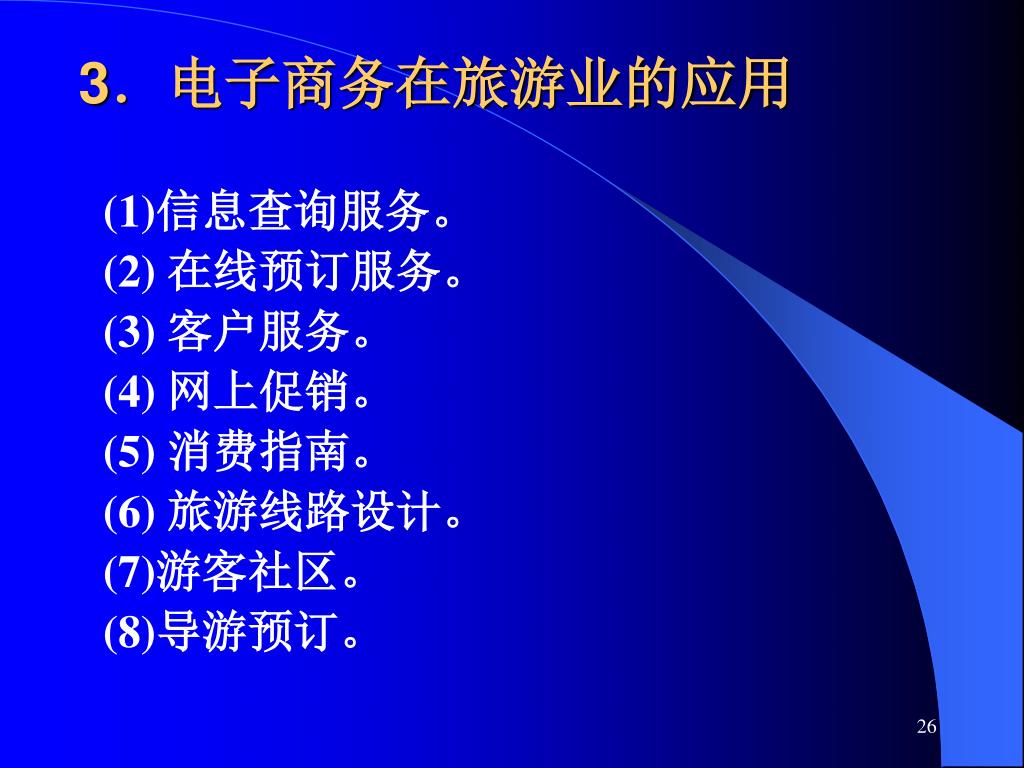 3. 电子商务在旅游业的应用

(1)信息查询服务。
(2) 在线预订服务。
(3) 客户服务。
(4) 网上促销。
(5) 消费指南。
(6) 旅游线路设计。
(7)游客社区。
(8)导游预订。

26